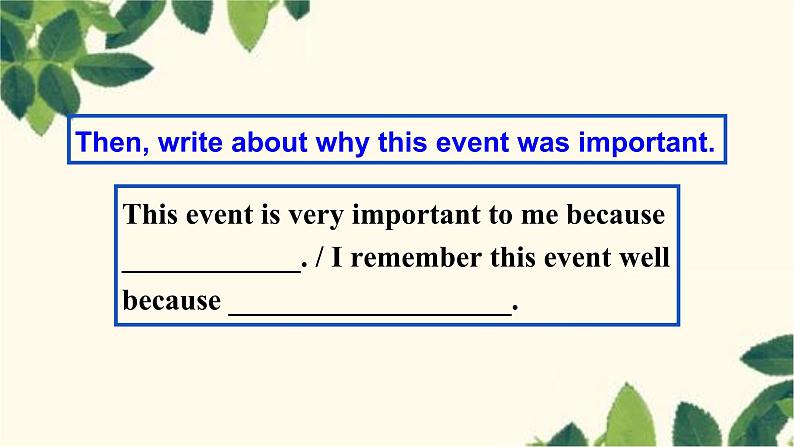 Then, write about why this event was important.

This event is very important to me because ____________. / I remember this event well because ___________________.